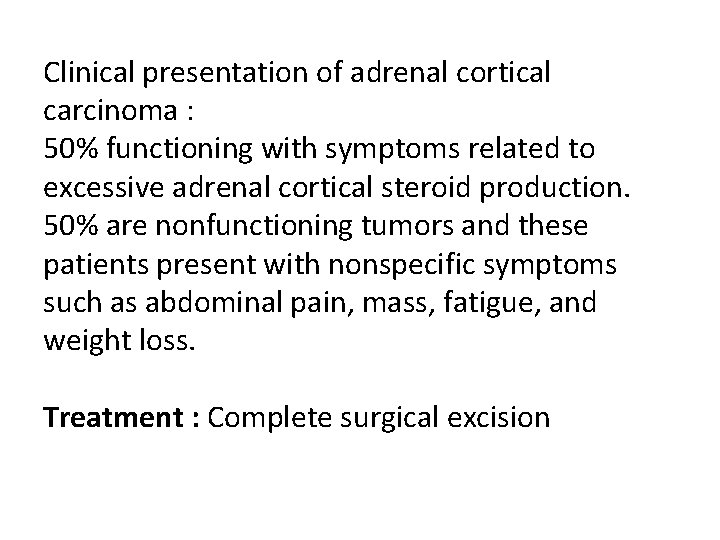 Clinical presentation of adrenal cortical carcinoma :
50% functioning with symptoms related to excessive adrenal cortical steroid production.
50% are nonfunctioning tumors and these patients present with nonspecific symptoms such as abdominal pain, mass, fatigue, and weight loss.

Treatment : Complete surgical excision